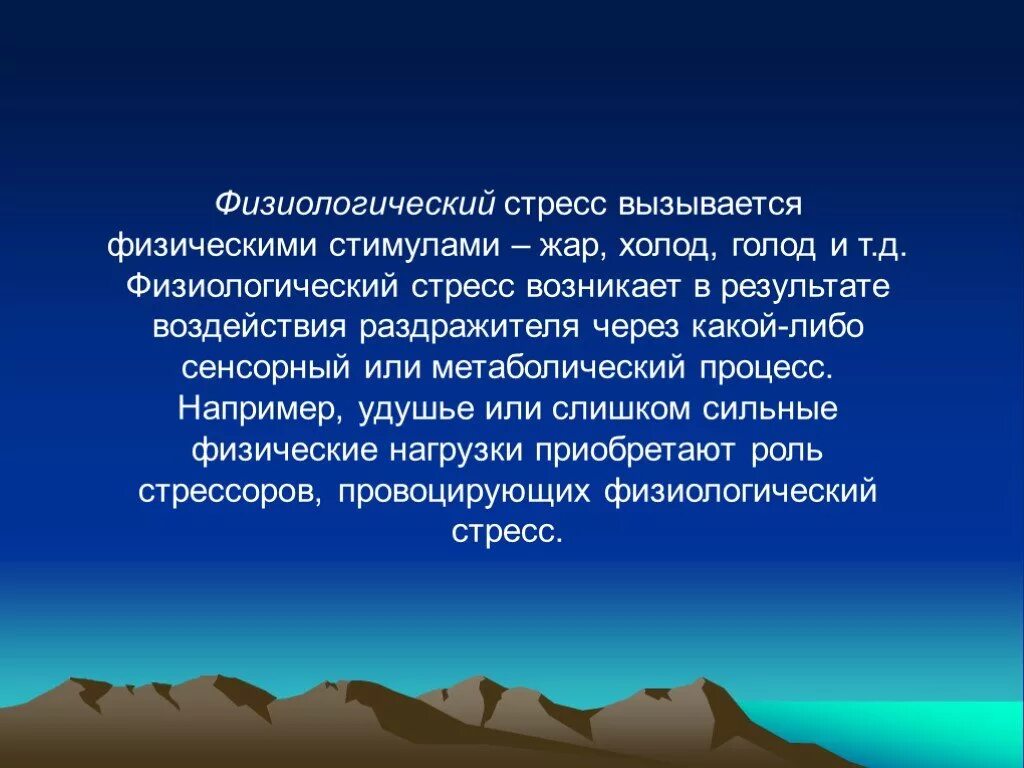 Физиологический стресс вызывается физическими стимулами – жар, холод, голод и т.д. Физиологический стресс возникает в результате воздействия раздражителя через какой-либо сенсорный или метаболический процесс. Например, удушье или слишком сильные физические нагрузки приобретают роль стрессоров, провоцирующих физиологический стресс.